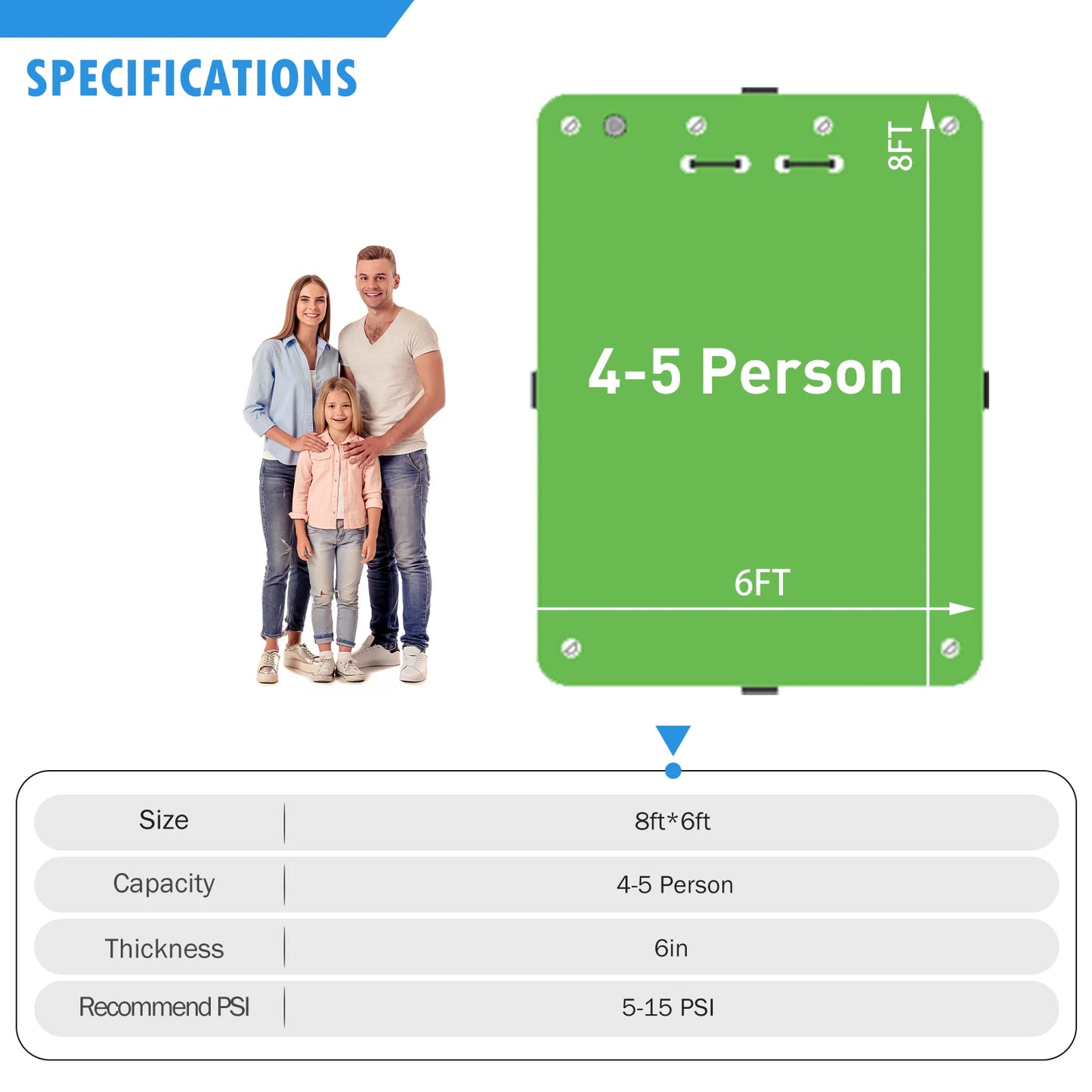 SPECIFICATIONS

8FT

4-5 Person

6FT

| Size | 8ft*6ft |
|---|---|
| Capacity | 4-5 Person |
| Thickness | 6in |
| Recommend PSI | 5-15 PSI |